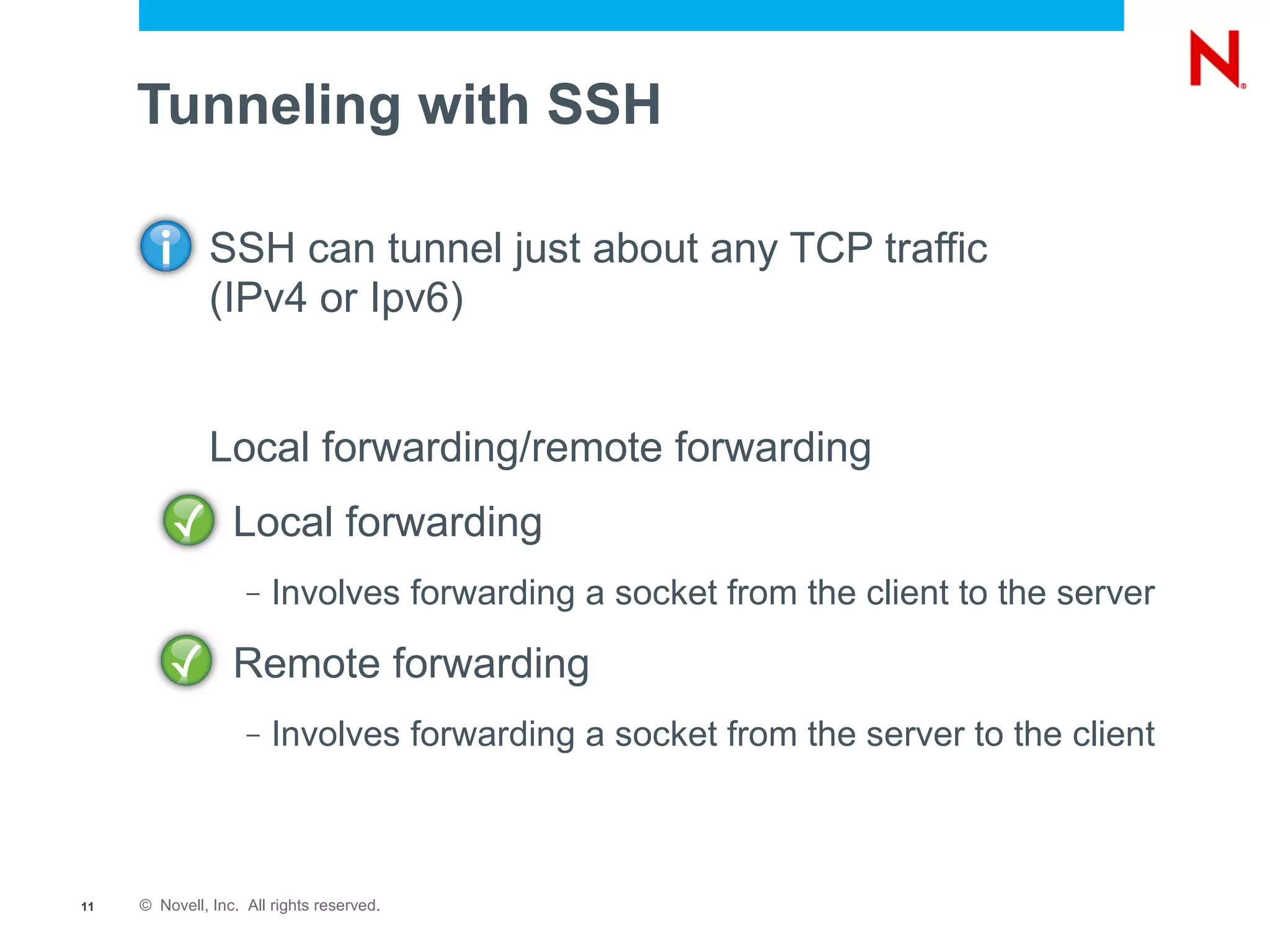 N

Tunneling with SSH

SSH can tunnel just about any TCP traffic (IPv4 or Ipv6)

Local forwarding/remote forwarding

Local forwarding

– Involves forwarding a socket from the client to the server

Remote forwarding

– Involves forwarding a socket from the server to the client

11 © Novell, Inc. All rights reserved.